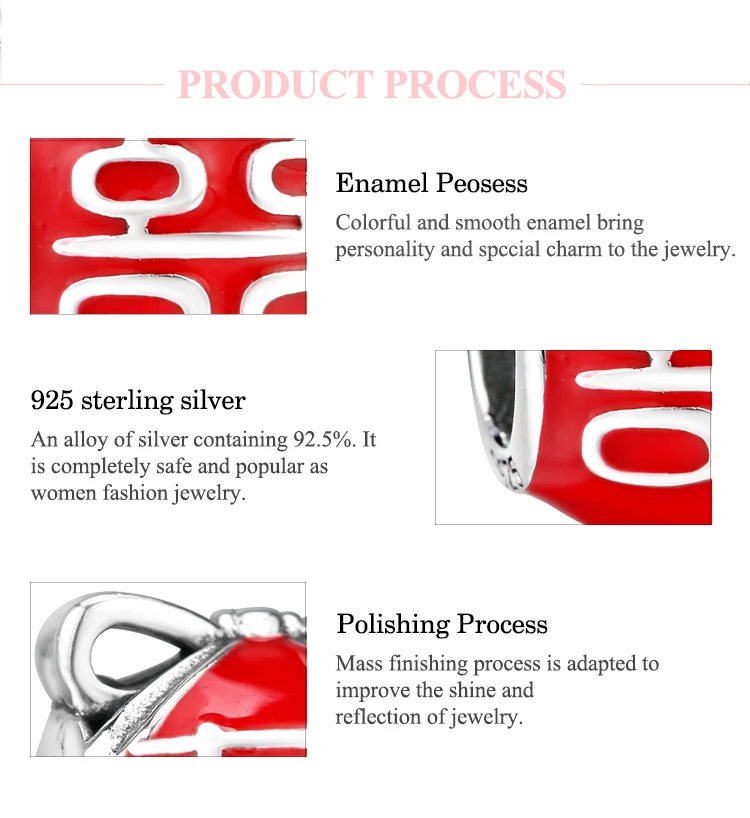 PRODUCT PROCESS

Enamel Peosess

Colorful and smooth enamel bring personality and spccial charm to the jewelry.

925 sterling silver

An alloy of silver containing 92.5%. It is completely safe and popular as women fashion jewelry.

Polishing Process

Mass finishing process is adapted to improve the shine and reflection of jewelry.